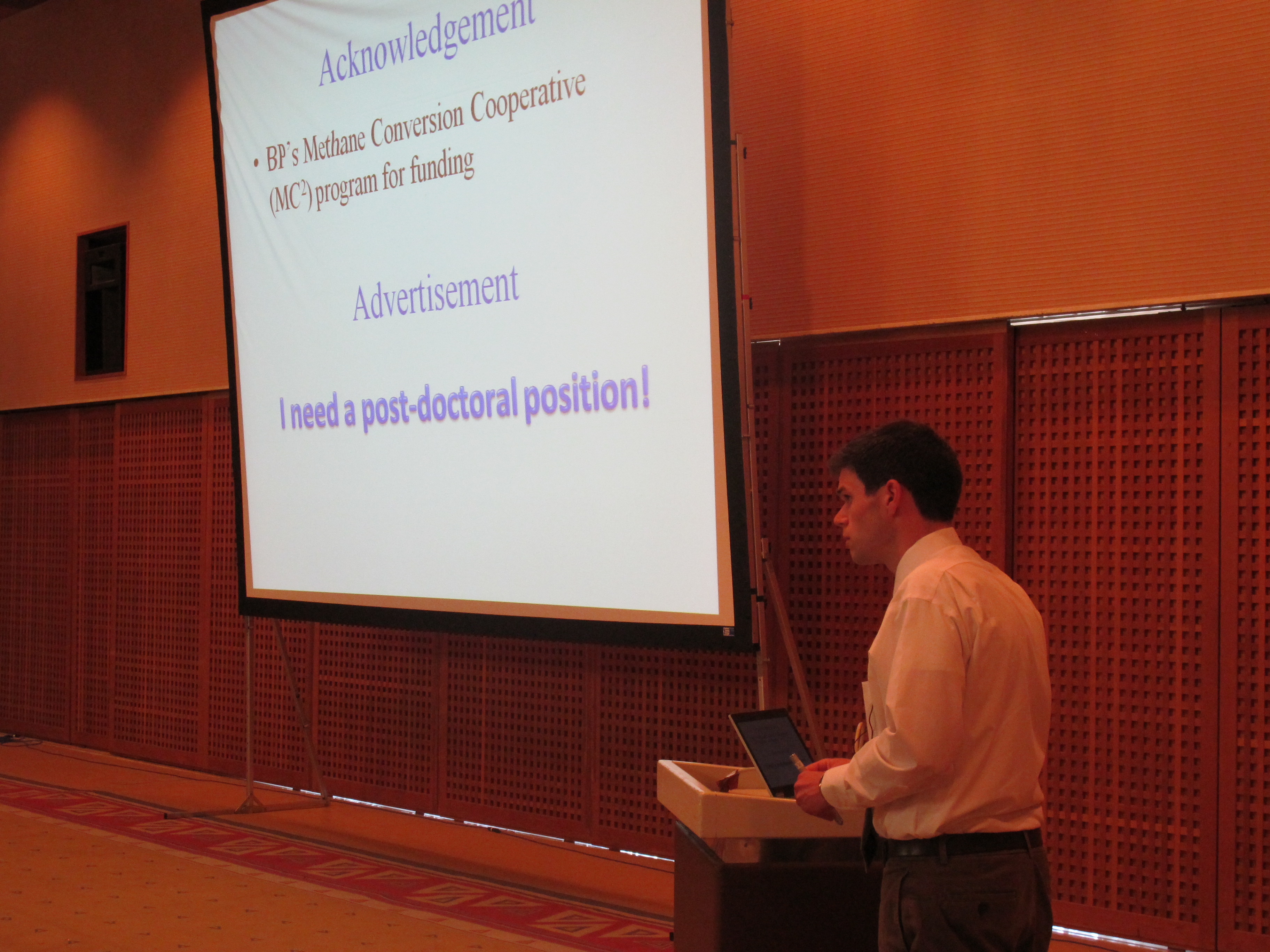 Acknowledgement

• BP's Methane Conversion Cooperative ($MC^2$) program for funding

Advertisement

I need a post-doctoral position!